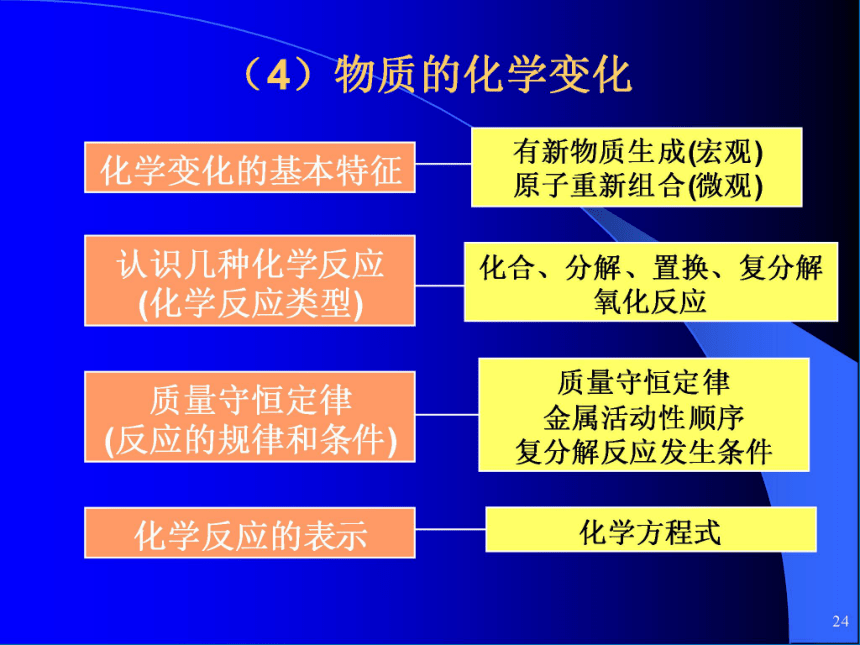 （4）物质的化学变化

化学变化的基本特征

有新物质生成(宏观)
原子重新组合(微观)

认识几种化学反应
(化学反应类型)

化合、分解、置换、复分解
氧化反应

质量守恒定律
(反应的规律和条件)

质量守恒定律
金属活动性顺序
复分解反应发生条件

化学反应的表示

化学方程式

24